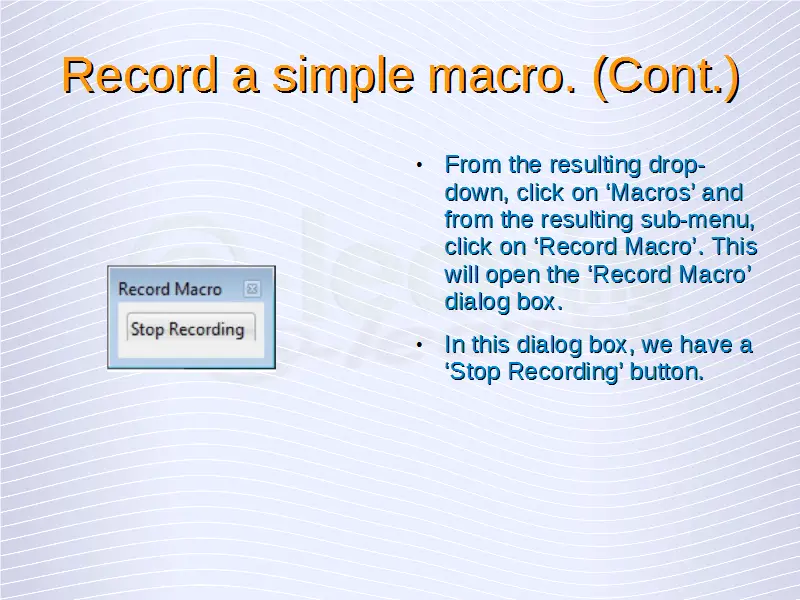 Record a simple macro. (Cont.)

Record Macro

Stop Recording

• From the resulting drop-down, click on ‘Macros’ and from the resulting sub-menu, click on ‘Record Macro’. This will open the ‘Record Macro’ dialog box.

• In this dialog box, we have a ‘Stop Recording’ button.